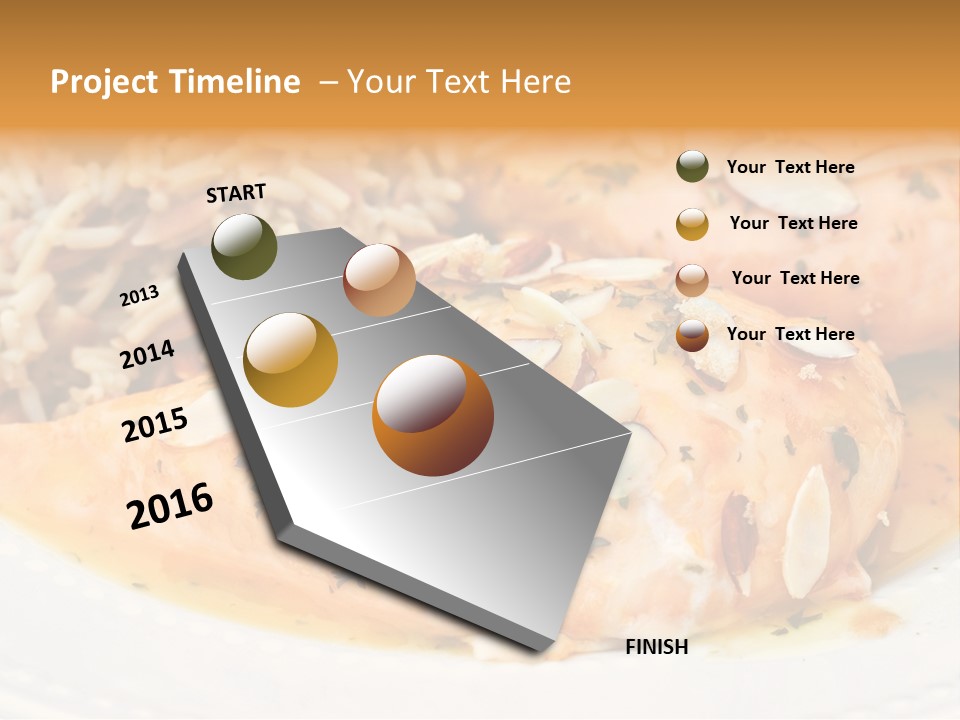 Project Timeline – Your Text Here

START

2013

2014

2015

2016

FINISH

Your Text Here

Your Text Here

Your Text Here

Your Text Here